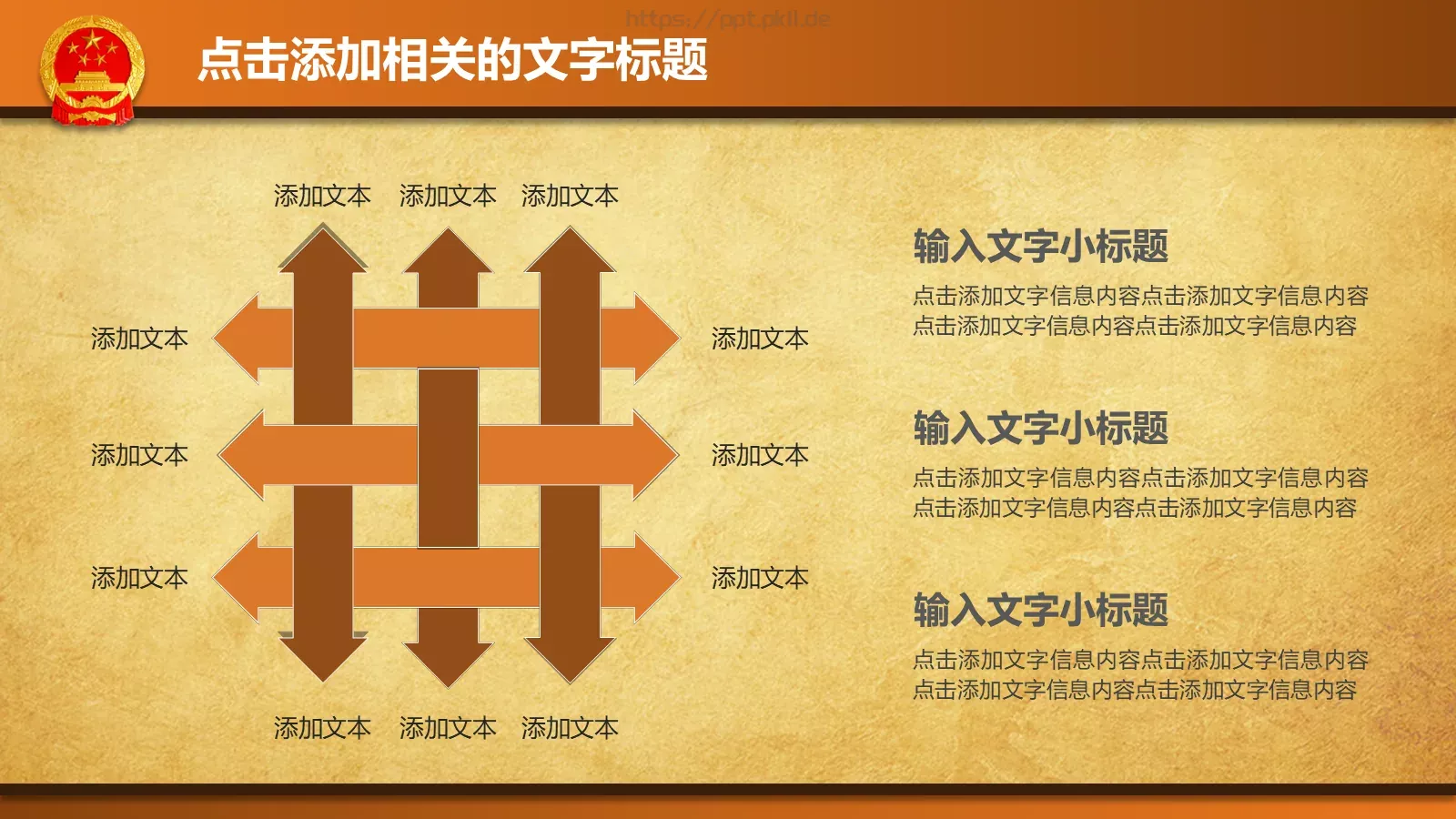 https://ppt.pkll.de

点击添加相关的文字标题

添加文本 添加文本 添加文本

添加文本

添加文本

添加文本

添加文本

添加文本

添加文本

添加文本 添加文本 添加文本

输入文字小标题

点击添加文字信息内容点击添加文字信息内容点击添加文字信息内容点击添加文字信息内容

输入文字小标题

点击添加文字信息内容点击添加文字信息内容点击添加文字信息内容点击添加文字信息内容

输入文字小标题

点击添加文字信息内容点击添加文字信息内容点击添加文字信息内容点击添加文字信息内容